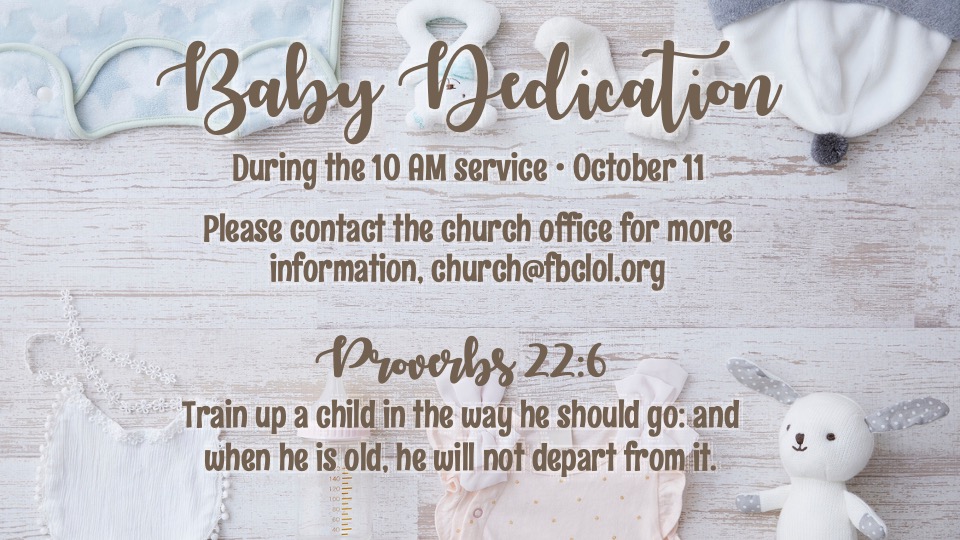 Baby Dedication

During the 10 AM service • October 11

Please contact the church office for more information, church@fbclol.org

Proverbs 22:6

Train up a child in the way he should go: and when he is old, he will not depart from it.